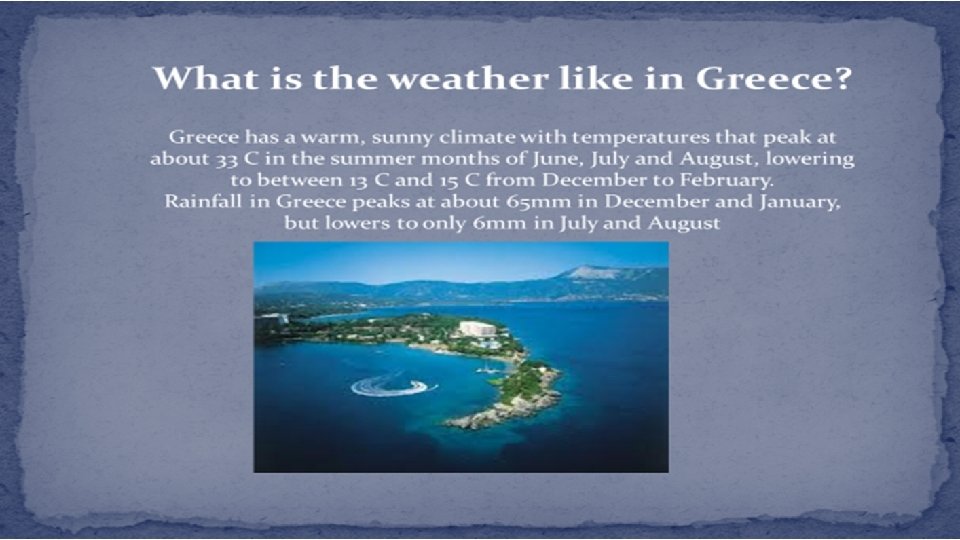 What is the weather like in Greece?

Greece has a warm, sunny climate with temperatures that peak at about 33 C in the summer months of June, July and August, lowering to between 13 C and 15 C from December to February.
Rainfall in Greece peaks at about 65mm in December and January, but lowers to only 6mm in July and August